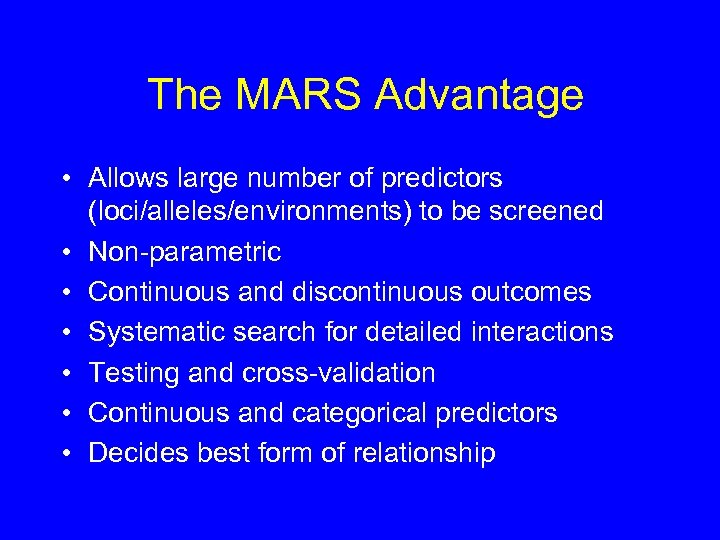 The MARS Advantage

• Allows large number of predictors (loci/alleles/environments) to be screened
• Non-parametric
• Continuous and discontinuous outcomes
• Systematic search for detailed interactions
• Testing and cross-validation
• Continuous and categorical predictors
• Decides best form of relationship